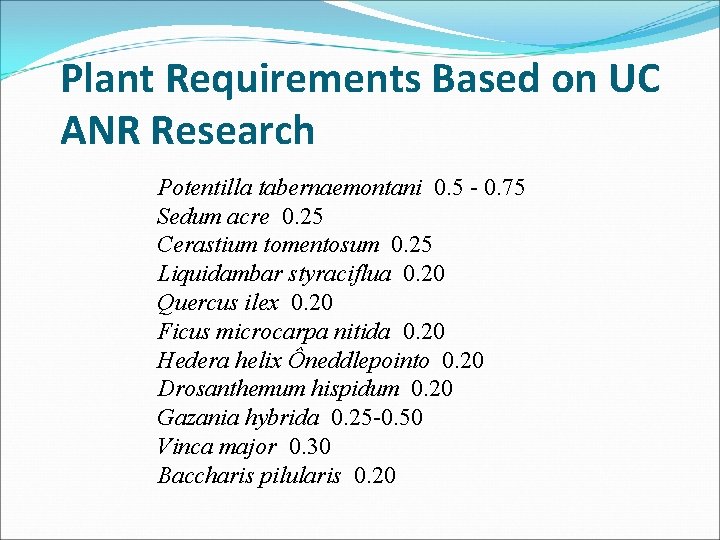 Plant Requirements Based on UC ANR Research

Potentilla tabernaemontani 0.5 - 0.75
Sedum acre 0.25
Cerastium tomentosum 0.25
Liquidambar styraciflua 0.20
Quercus ilex 0.20
Ficus microcarpa nitida 0.20
Hedera helix Ôneddlepointo 0.20
Drosanthemum hispidum 0.20
Gazania hybrida 0.25-0.50
Vinca major 0.30
Baccharis pilularis 0.20